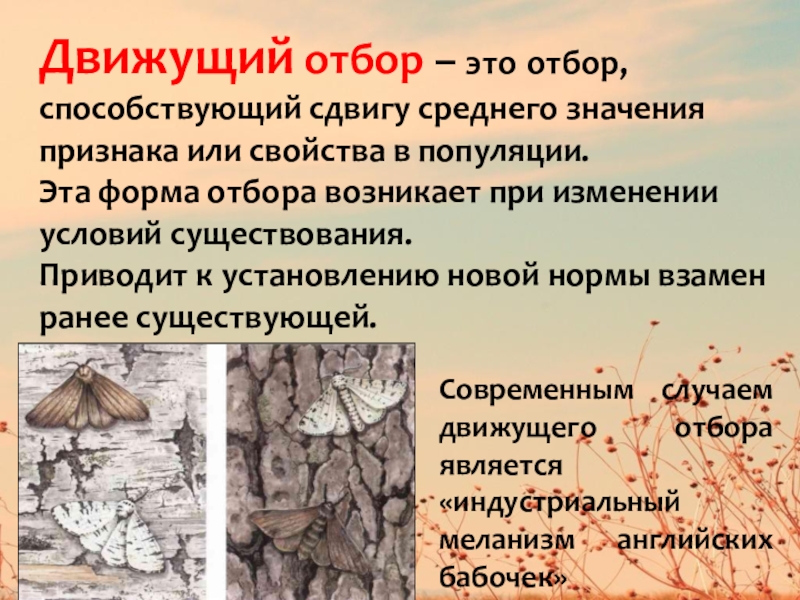 Движущий отбор – это отбор, способствующий сдвигу среднего значения признака или свойства в популяции.
Эта форма отбора возникает при изменении условий существования.
Приводит к установлению новой нормы взамен ранее существующей.

Современным случаем движущего отбора является «индустриальный меланизм английских бабочек»